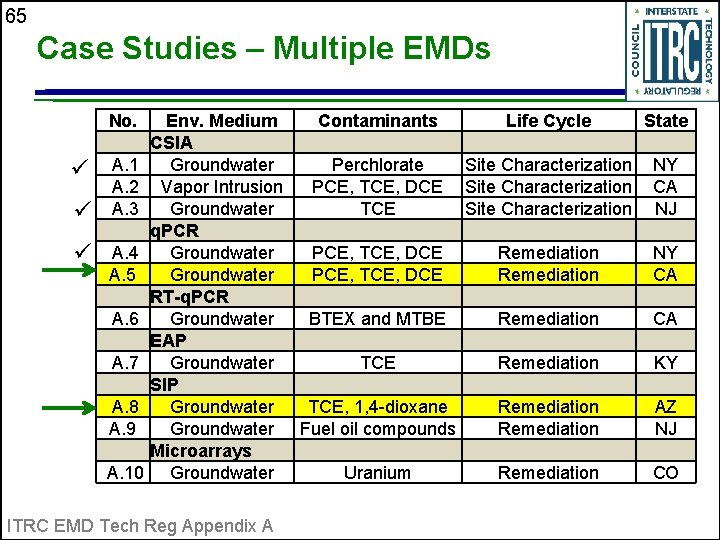 65

Case Studies – Multiple EMDs

INTERSTATE TECHNOLOGY REGULATORY COUNCIL ITRC

| No. | Env. Medium | Contaminants | Life Cycle | State |
|---|---|---|---|---|
| | CSIA | | | |
| ✓ A.1 | Groundwater | Perchlorate | Site Characterization | NY |
| A.2 | Vapor Intrusion | PCE, TCE, DCE | Site Characterization | CA |
| ✓ A.3 | Groundwater | TCE | Site Characterization | NJ |
| | qPCR | | | |
| ✓ A.4 | Groundwater | PCE, TCE, DCE | Remediation | NY |
| A.5 | Groundwater | PCE, TCE, DCE | Remediation | CA |
| | RT-qPCR | | | |
| A.6 | Groundwater | BTEX and MTBE | Remediation | CA |
| | EAP | | | |
| A.7 | Groundwater | TCE | Remediation | KY |
| | SIP | | | |
| A.8 | Groundwater | TCE, 1,4-dioxane | Remediation | AZ |
| A.9 | Groundwater | Fuel oil compounds | Remediation | NJ |
| | Microarrays | | | |
| A.10 | Groundwater | Uranium | Remediation | CO |

ITRC EMD Tech Reg Appendix A